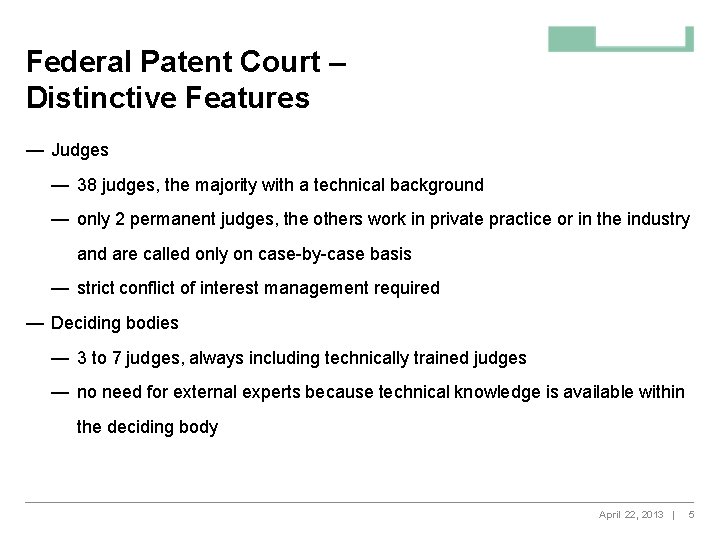 Federal Patent Court – Distinctive Features

— Judges

— 38 judges, the majority with a technical background

— only 2 permanent judges, the others work in private practice or in the industry and are called only on case-by-case basis

— strict conflict of interest management required

— Deciding bodies

— 3 to 7 judges, always including technically trained judges

— no need for external experts because technical knowledge is available within the deciding body

April 22, 2013 | 5